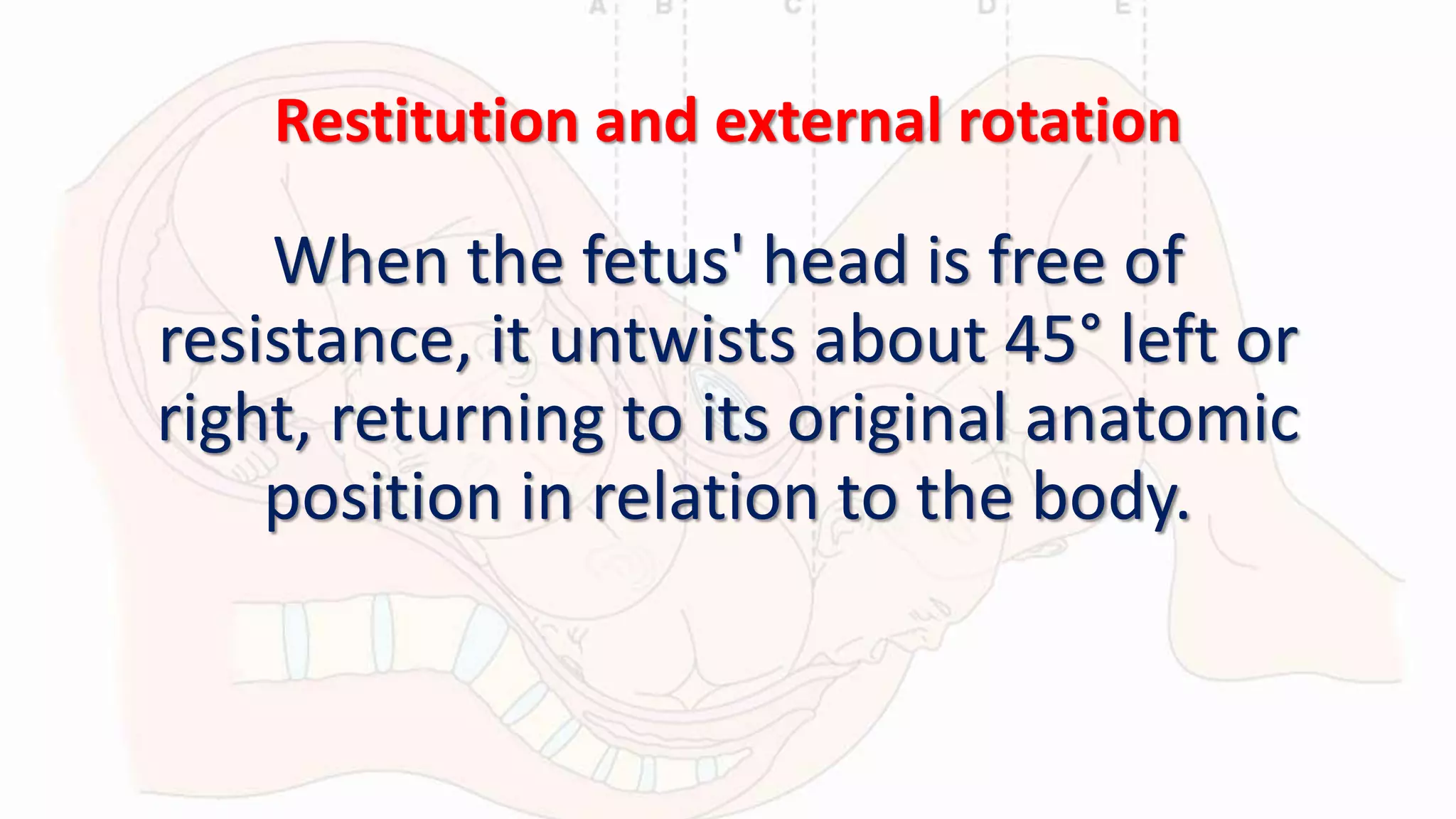 A B C D E

Restitution and external rotation

When the fetus' head is free of resistance, it untwists about 45° left or right, returning to its original anatomic position in relation to the body.